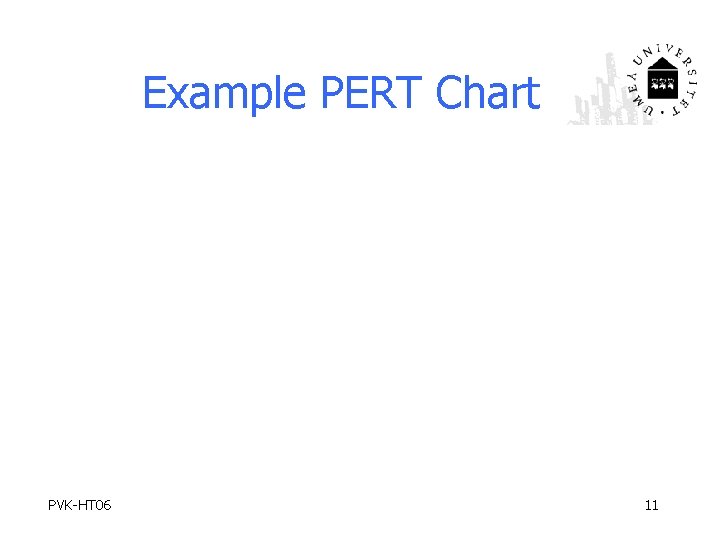 Example PERT Chart

UMEÅ UNIVERSITET

PVK-HT06

11